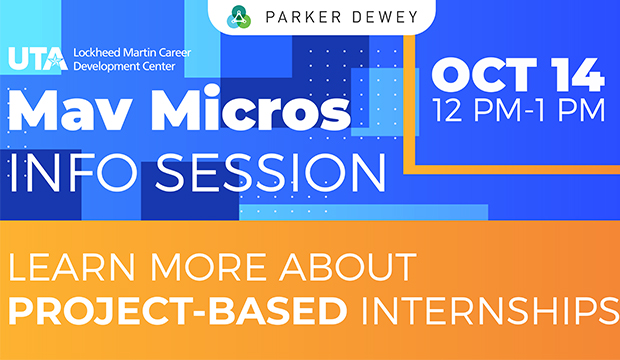 PARKER DEWEY

UTA Lockheed Martin Career Development Center

Mav Micros
INFO SESSION

OCT 14
12 PM-1 PM

LEARN MORE ABOUT
PROJECT-BASED INTERNSHIPS